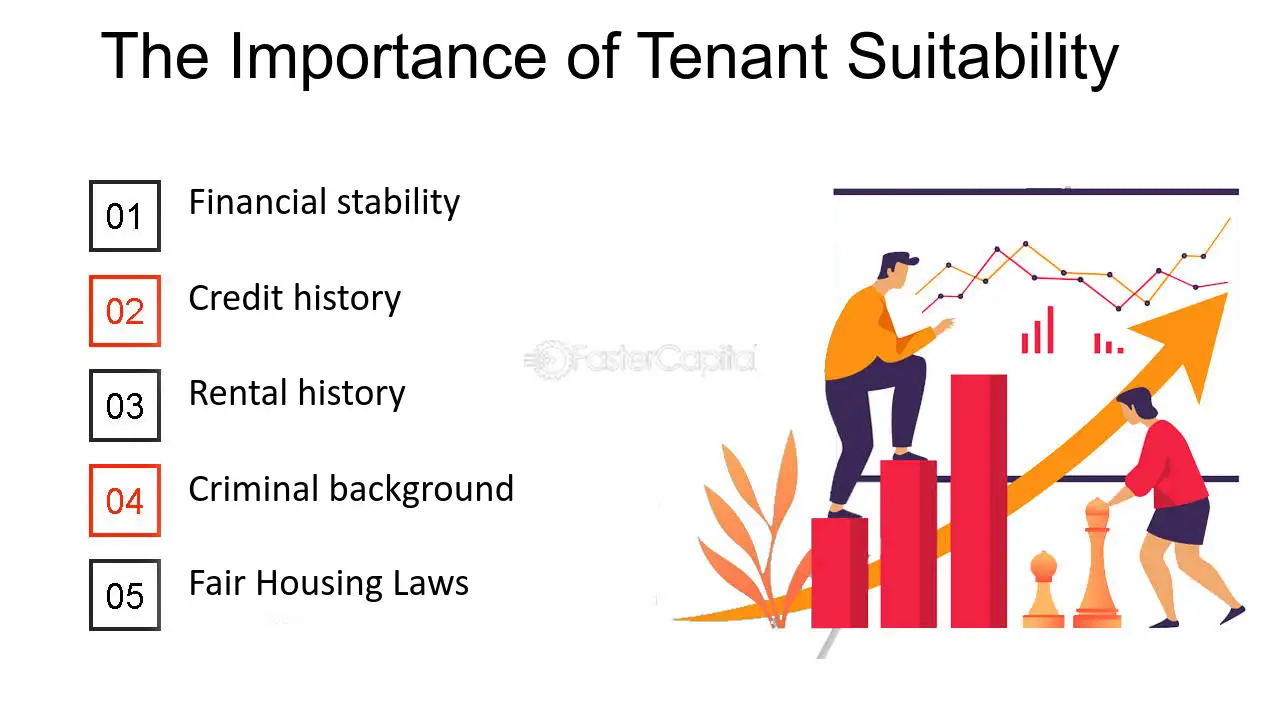 The Importance of Tenant Suitability

01 Financial stability

02 Credit history

03 Rental history

04 Criminal background

05 Fair Housing Laws

FasterCapital